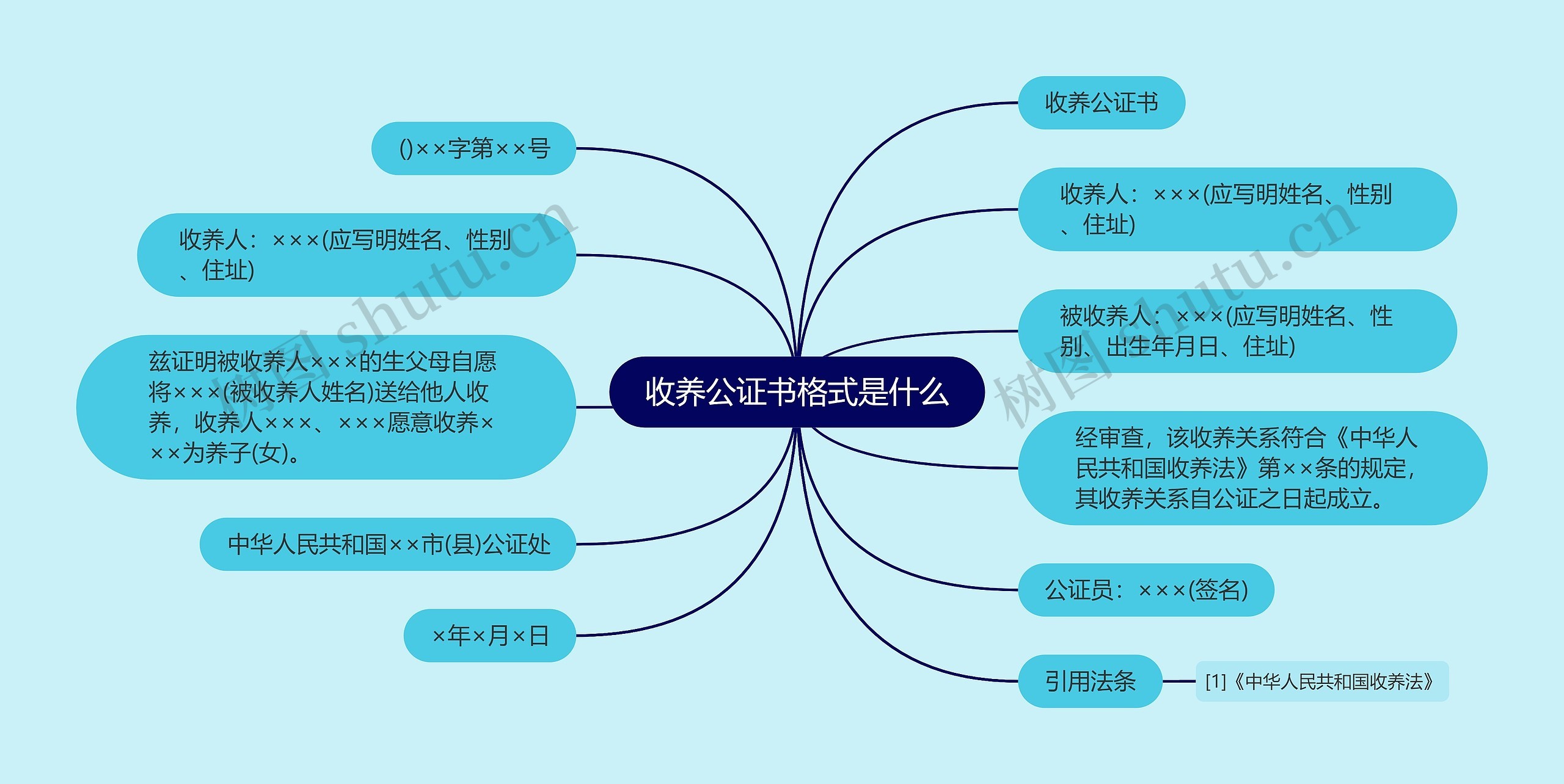 收养公证书格式是什么

收养公证书

收养人：×××(应写明姓名、性别、住址)

被收养人：×××(应写明姓名、性别、出生年月日、住址)

经审查，该收养关系符合《中华人民共和国收养法》第××条的规定，其收养关系自公证之日起成立。

公证员：×××(签名)

引用法条

[1]《中华人民共和国收养法》

()××字第××号

收养人：×××(应写明姓名、性别、住址)

兹证明被收养人×××的生父母自愿将×××(被收养人姓名)送给他人收养，收养人×××、×××愿意收养×××为养子(女)。

中华人民共和国××市(县)公证处

×年×月×日

树图 shutu.cn

树图 shutu.cn